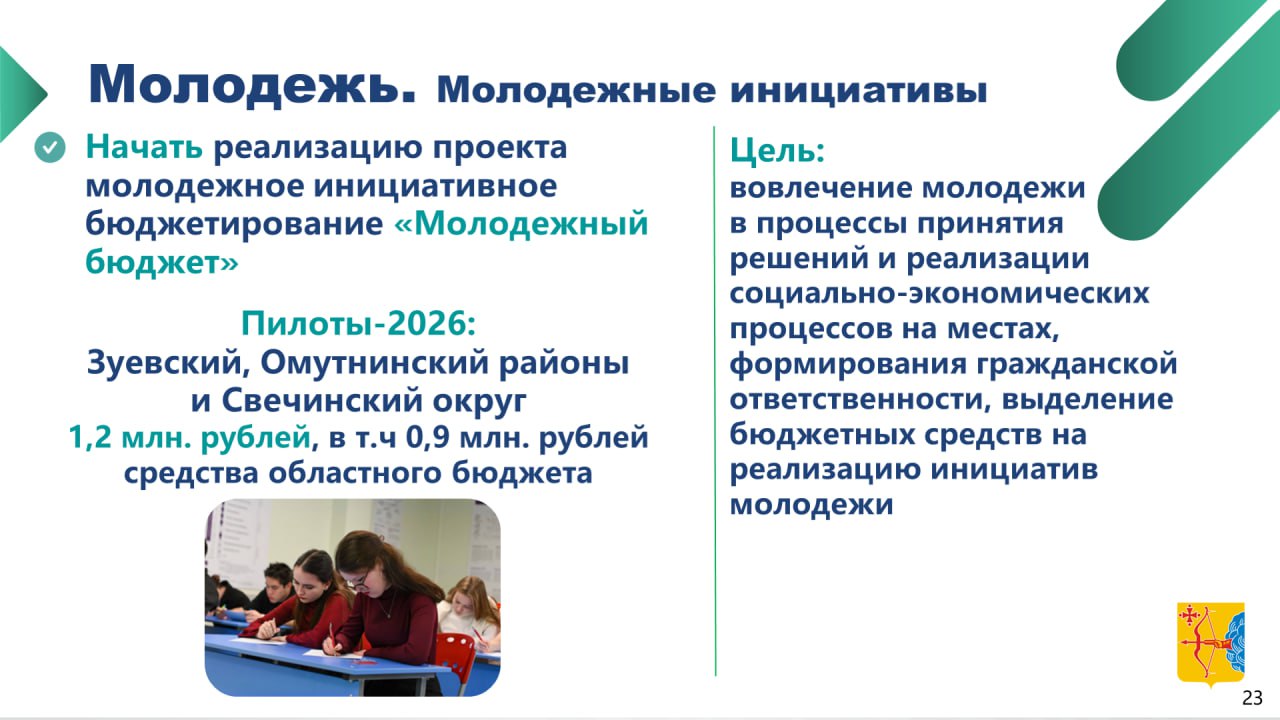 Молодежь. Молодежные инициативы

Начать реализацию проекта молодежное инициативное бюджетирование «Молодежный бюджет»

Пилоты-2026:
Зуевский, Омутнинский районы и Свечинский округ
1,2 млн. рублей, в т.ч 0,9 млн. рублей средства областного бюджета

Цель:
вовлечение молодежи в процессы принятия решений и реализации социально-экономических процессов на местах, формирования гражданской ответственности, выделение бюджетных средств на реализацию инициатив молодежи

23